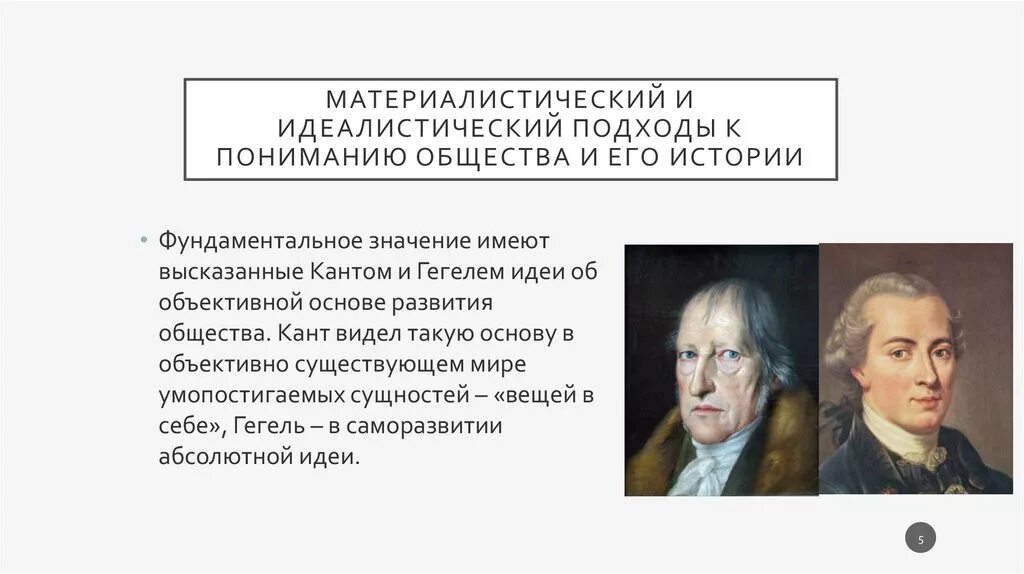 МАТЕРИАЛИСТИЧЕСКИЙ И ИДЕАЛИСТИЧЕСКИЙ ПОДХОДЫ К ПОНИМАНИЮ ОБЩЕСТВА И ЕГО ИСТОРИИ

• Фундаментальное значение имеют высказанные Кантом и Гегелем идеи об объективной основе развития общества. Кант видел такую основу в объективно существующем мире умопостигаемых сущностей – «вещей в себе», Гегель – в саморазвитии абсолютной идеи.

5